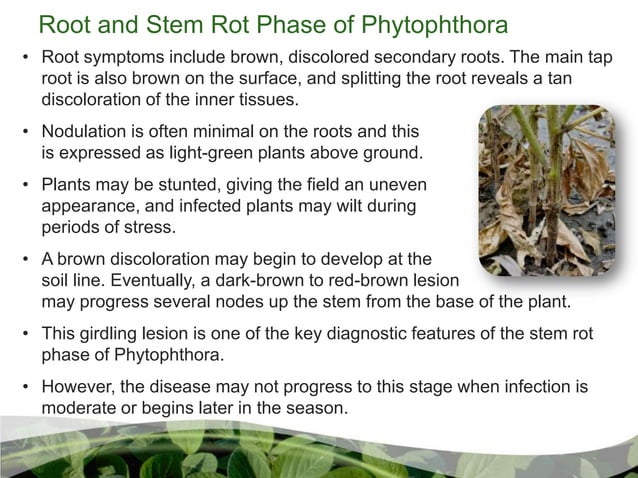 Root and Stem Rot Phase of Phytophthora

• Root symptoms include brown, discolored secondary roots. The main tap root is also brown on the surface, and splitting the root reveals a tan discoloration of the inner tissues.

• Nodulation is often minimal on the roots and this is expressed as light-green plants above ground.

• Plants may be stunted, giving the field an uneven appearance, and infected plants may wilt during periods of stress.

• A brown discoloration may begin to develop at the soil line. Eventually, a dark-brown to red-brown lesion may progress several nodes up the stem from the base of the plant.

• This girdling lesion is one of the key diagnostic features of the stem rot phase of Phytophthora.

• However, the disease may not progress to this stage when infection is moderate or begins later in the season.